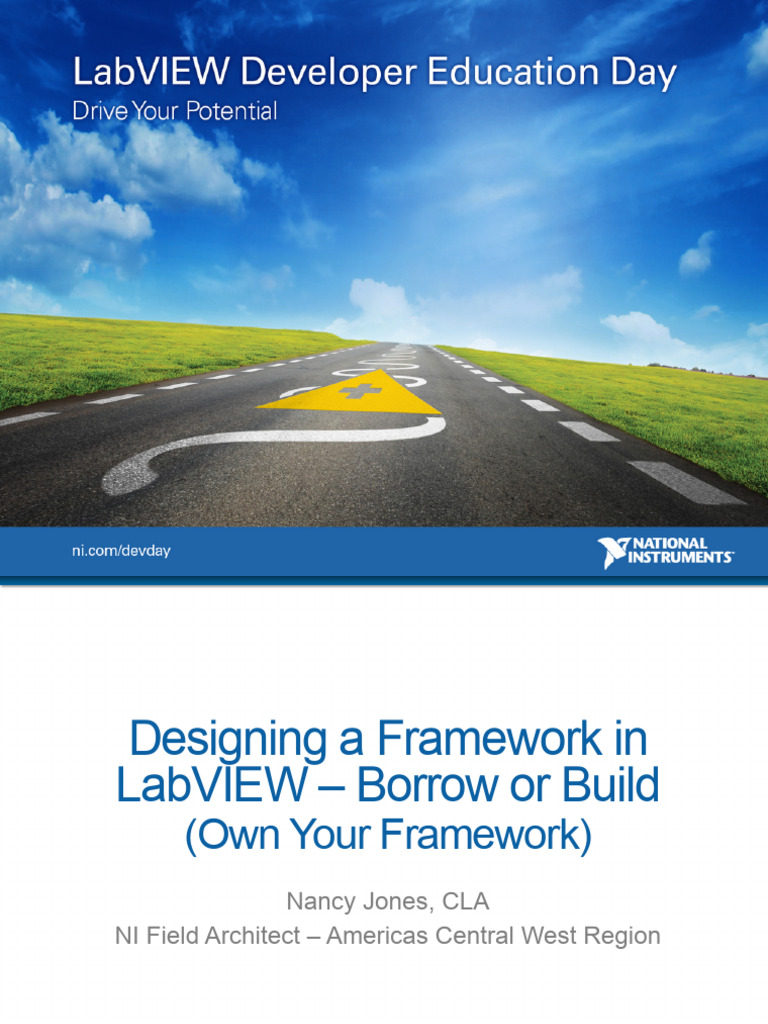 LabVIEW Developer Education Day
Drive Your Potential

ni.com/devday

NATIONAL INSTRUMENTS

Designing a Framework in LabVIEW – Borrow or Build
(Own Your Framework)

Nancy Jones, CLA
NI Field Architect – Americas Central West Region